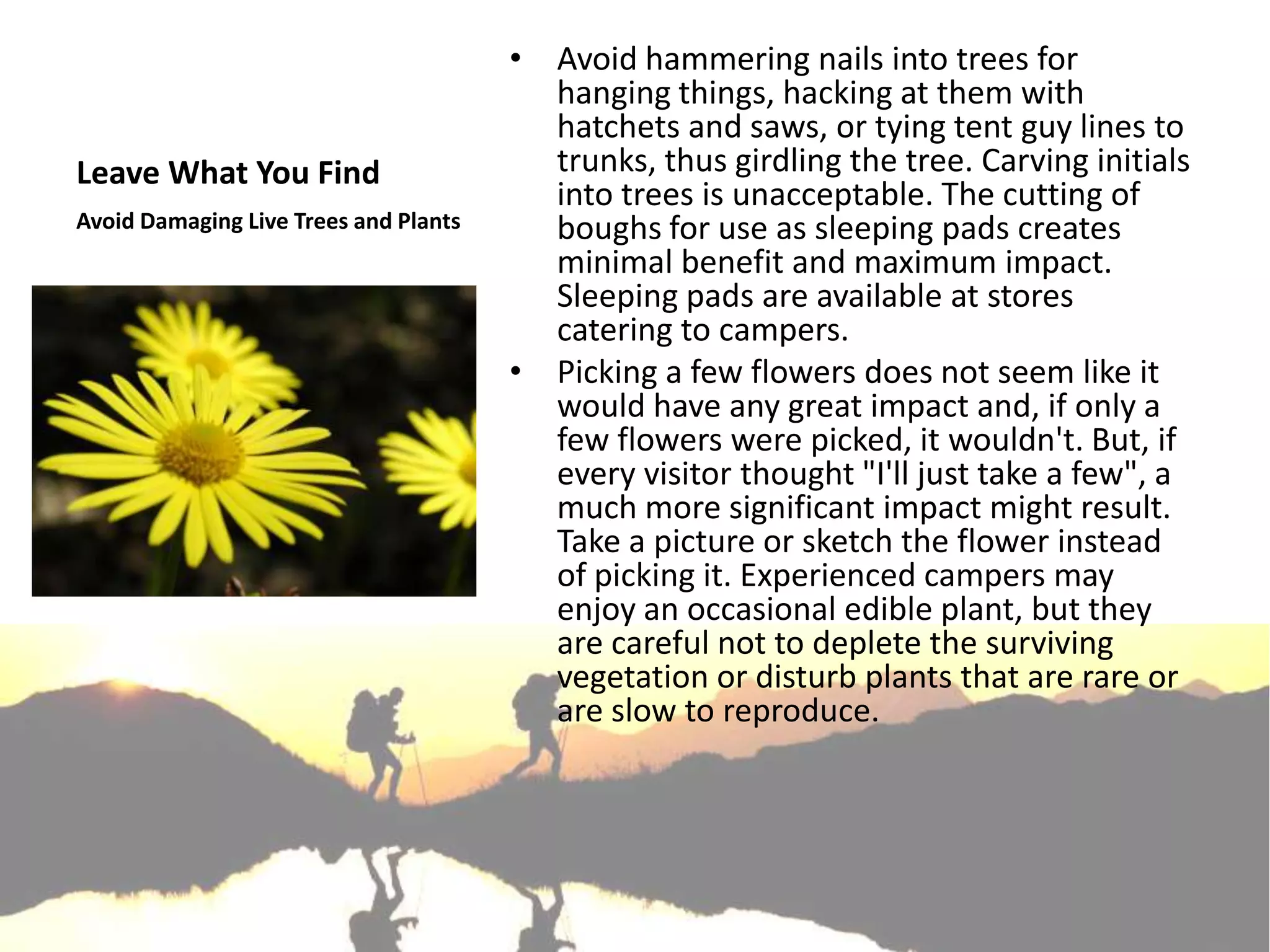 Leave What You Find

Avoid Damaging Live Trees and Plants

• Avoid hammering nails into trees for hanging things, hacking at them with hatchets and saws, or tying tent guy lines to trunks, thus girdling the tree. Carving initials into trees is unacceptable. The cutting of boughs for use as sleeping pads creates minimal benefit and maximum impact. Sleeping pads are available at stores catering to campers.

• Picking a few flowers does not seem like it would have any great impact and, if only a few flowers were picked, it wouldn't. But, if every visitor thought "I'll just take a few", a much more significant impact might result. Take a picture or sketch the flower instead of picking it. Experienced campers may enjoy an occasional edible plant, but they are careful not to deplete the surviving vegetation or disturb plants that are rare or are slow to reproduce.